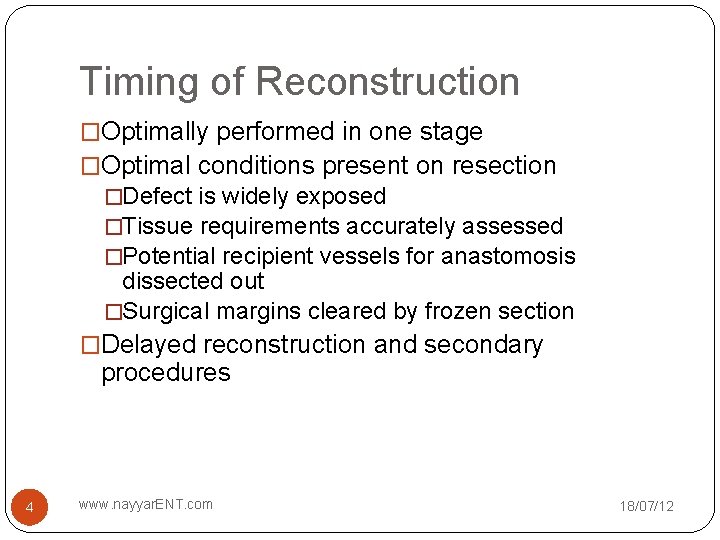 Timing of Reconstruction

□Optimally performed in one stage

□Optimal conditions present on resection

□Defect is widely exposed

□Tissue requirements accurately assessed

□Potential recipient vessels for anastomosis dissected out

□Surgical margins cleared by frozen section

□Delayed reconstruction and secondary procedures

4

www.nayyarENT.com

18/07/12